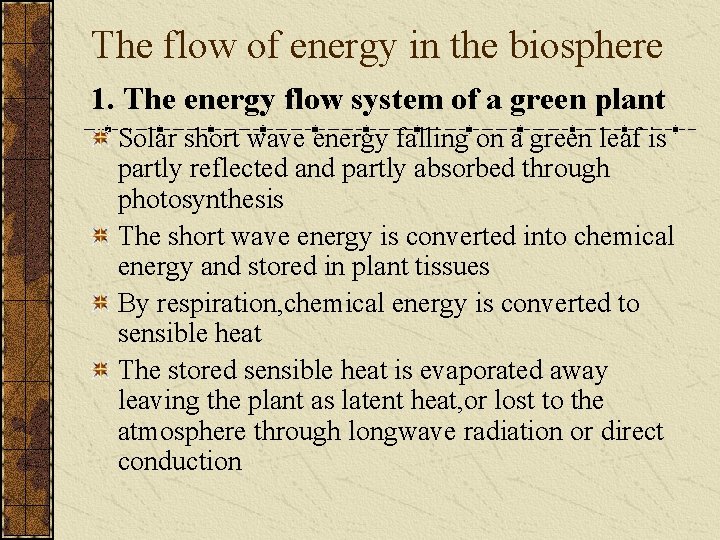 The flow of energy in the biosphere

1. The energy flow system of a green plant

Solar short wave energy falling on a green leaf is partly reflected and partly absorbed through photosynthesis

The short wave energy is converted into chemical energy and stored in plant tissues

By respiration,chemical energy is converted to sensible heat

The stored sensible heat is evaporated away leaving the plant as latent heat,or lost to the atmosphere through longwave radiation or direct conduction